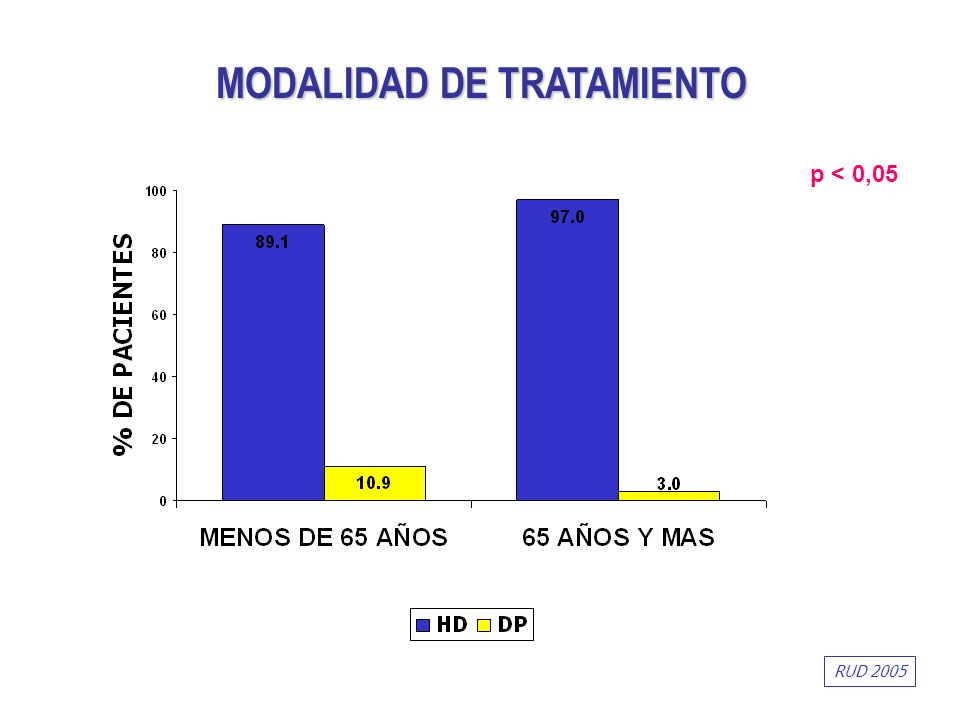 MODALIDAD DE TRATAMIENTO

p < 0,05

% DE PACIENTES

100
80
60
40
20
0

89.1
10.9
97.0
3.0

MENOS DE 65 AÑOS
65 AÑOS Y MAS

HD DP

RUD 2005